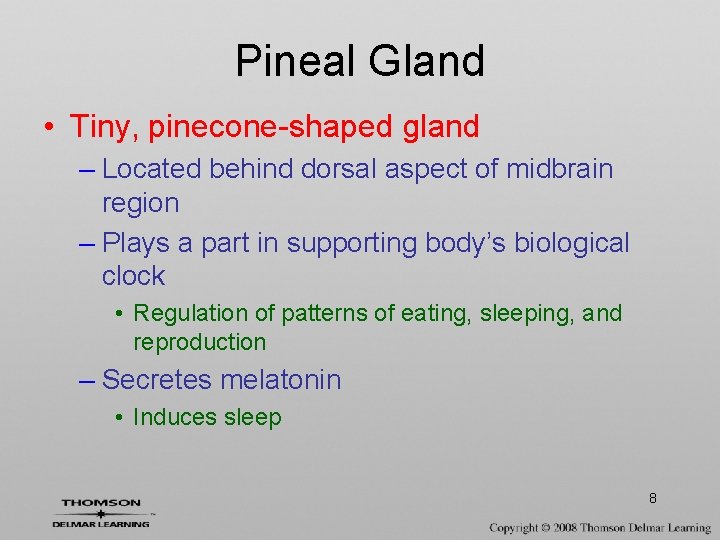 Pineal Gland

• Tiny, pinecone-shaped gland
– Located behind dorsal aspect of midbrain region
– Plays a part in supporting body's biological clock
• Regulation of patterns of eating, sleeping, and reproduction
– Secretes melatonin
• Induces sleep

8

THOMSON
DELMAR LEARNING

Copyright © 2008 Thomson Delmar Learning